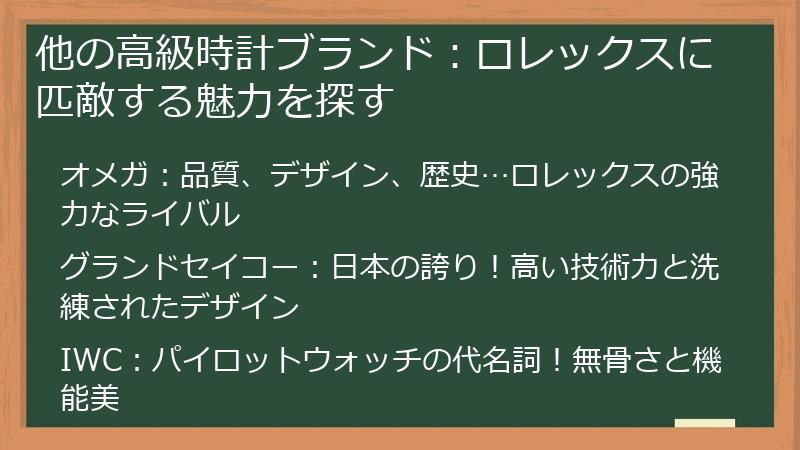 他の高級時計ブランド：ロレックスに匹敵する魅力を探す

オメガ：品質、デザイン、歴史…ロレックスの強力なライバル

グランドセイコー：日本の誇り！高い技術力と洗練されたデザイン

IWC：パイロットウォッチの代名詞！無骨さと機能美